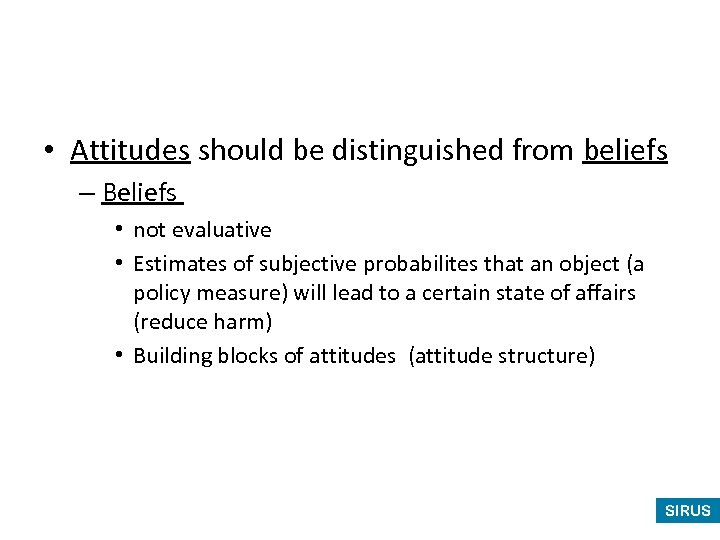 • Attitudes should be distinguished from beliefs

– Beliefs

• not evaluative

• Estimates of subjective probabilites that an object (a policy measure) will lead to a certain state of affairs (reduce harm)

• Building blocks of attitudes (attitude structure)

SIRUS